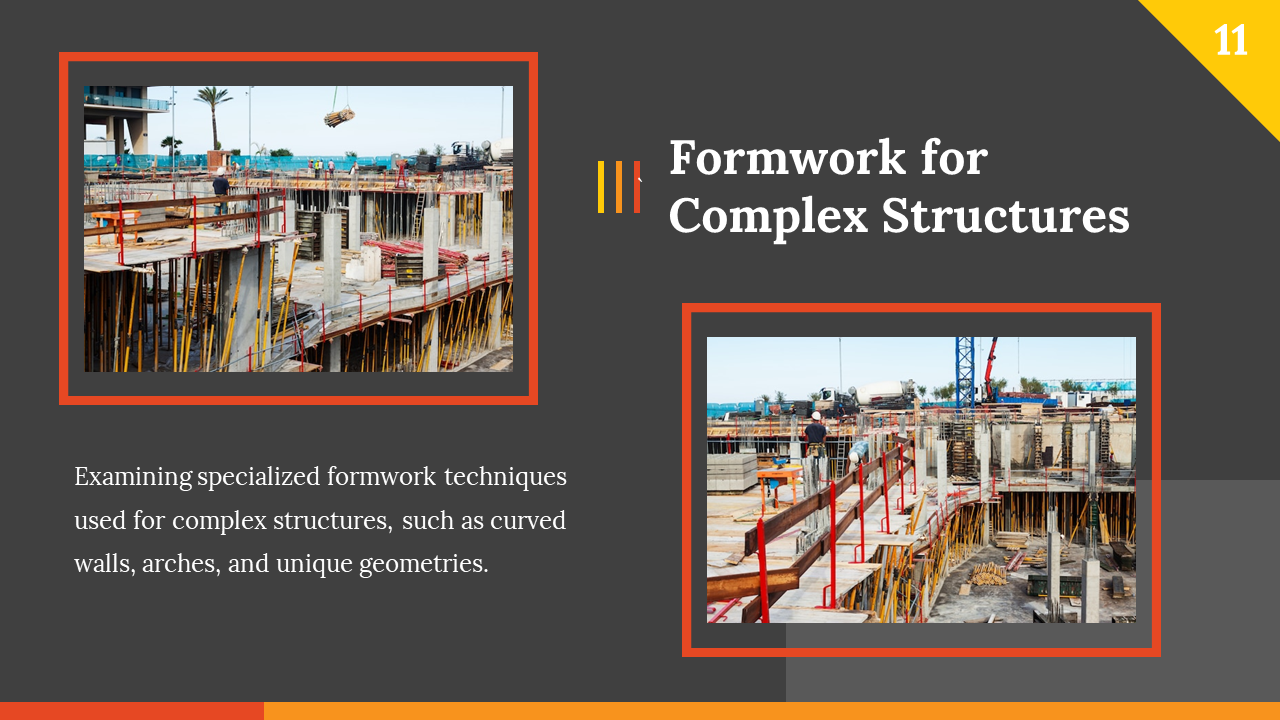 11

Formwork for Complex Structures

Examining specialized formwork techniques used for complex structures, such as curved walls, arches, and unique geometries.